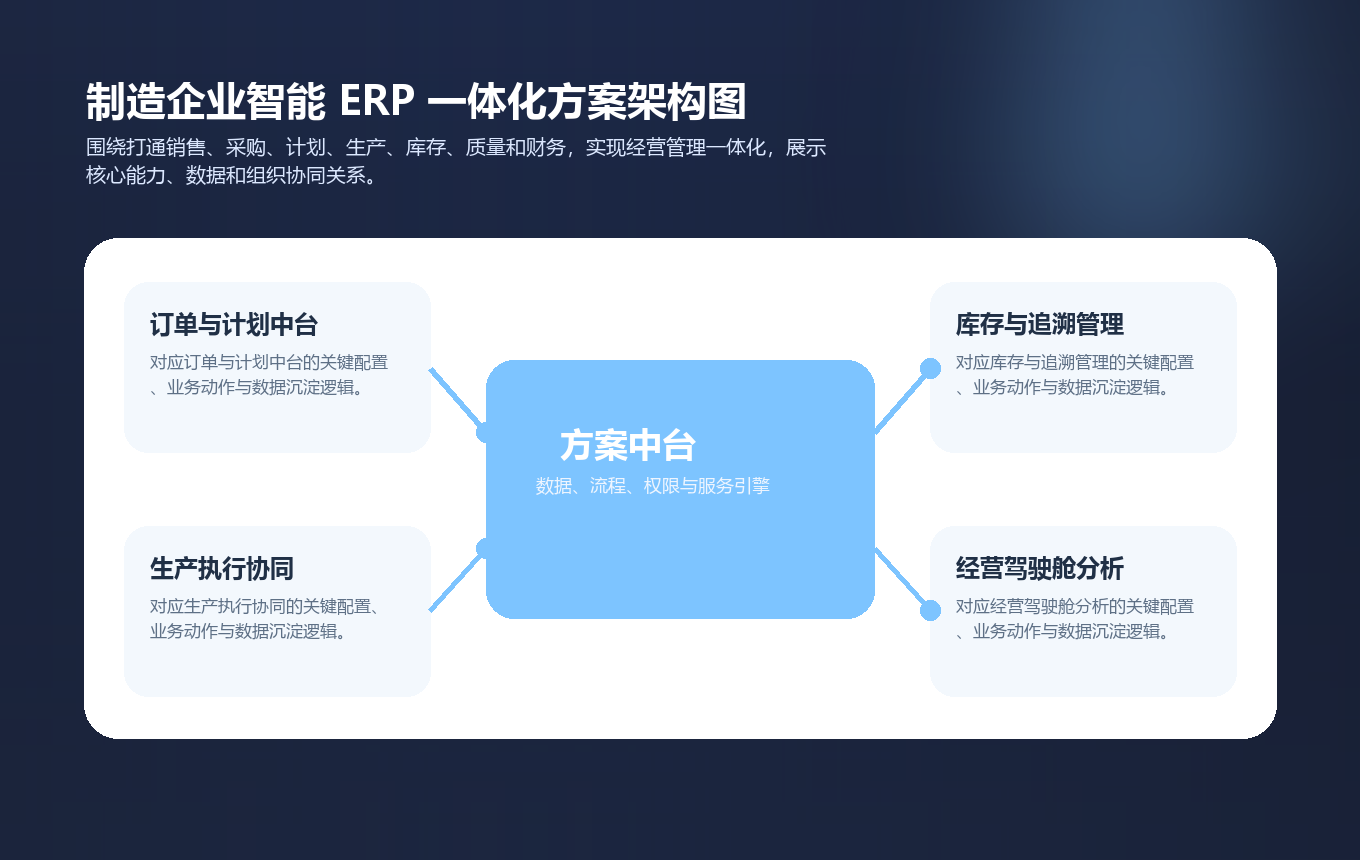 制造企业智能 ERP 一体化方案架构图

围绕打通销售、采购、计划、生产、库存、质量和财务，实现经营管理一体化，展示核心能力、数据和组织协同关系。

订单与计划中台

对应订单与计划中台的关键配置、业务动作与数据沉淀逻辑。

生产执行协同

对应生产执行协同的关键配置、业务动作与数据沉淀逻辑。

方案中台

数据、流程、权限与服务引擎

库存与追溯管理

对应库存与追溯管理的关键配置、业务动作与数据沉淀逻辑。

经营驾驶舱分析

对应经营驾驶舱分析的关键配置、业务动作与数据沉淀逻辑。